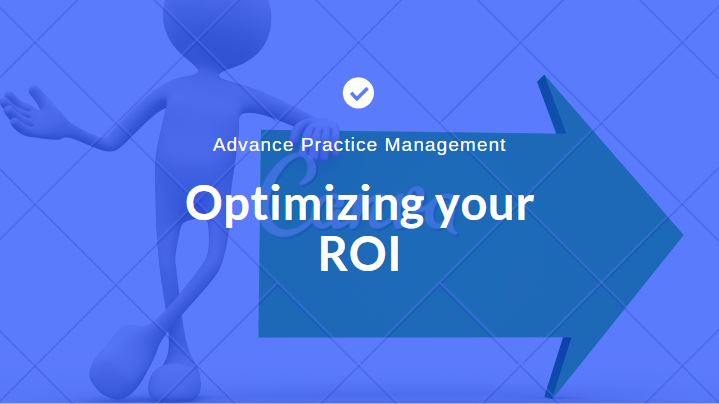 Advance Practice Management

Optimizing your ROI

Canva